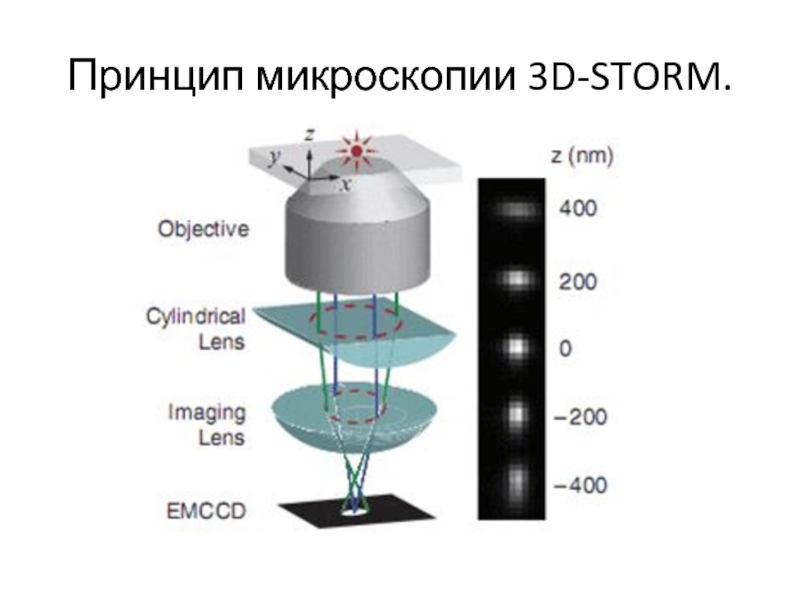 Принцип микроскопии 3D-STORM.

z
y
x

Objective

Cylindrical Lens

Imaging Lens

EMCCD

z (nm)
400
200
0
−200
−400